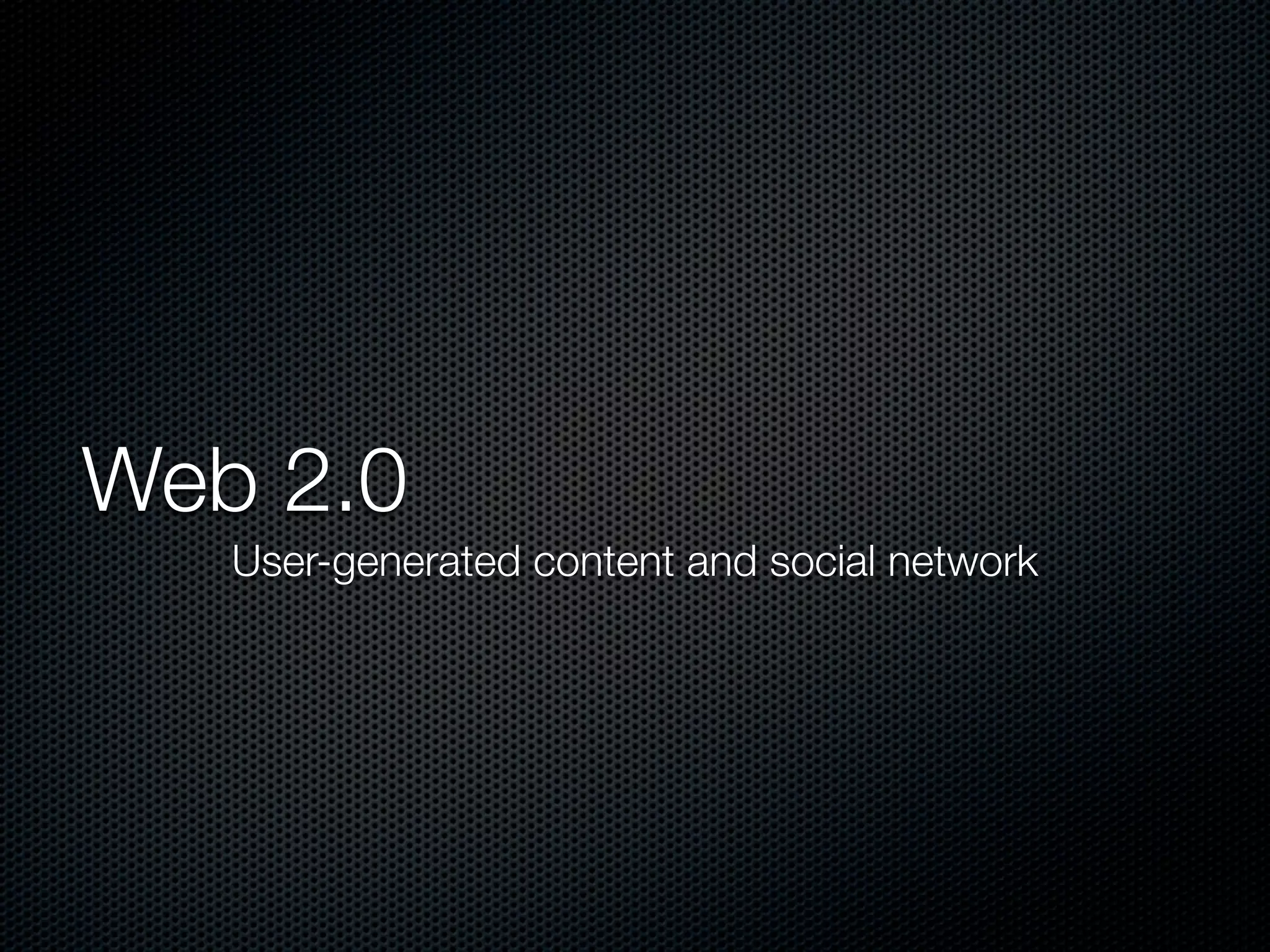 Web 2.0

User-generated content and social network